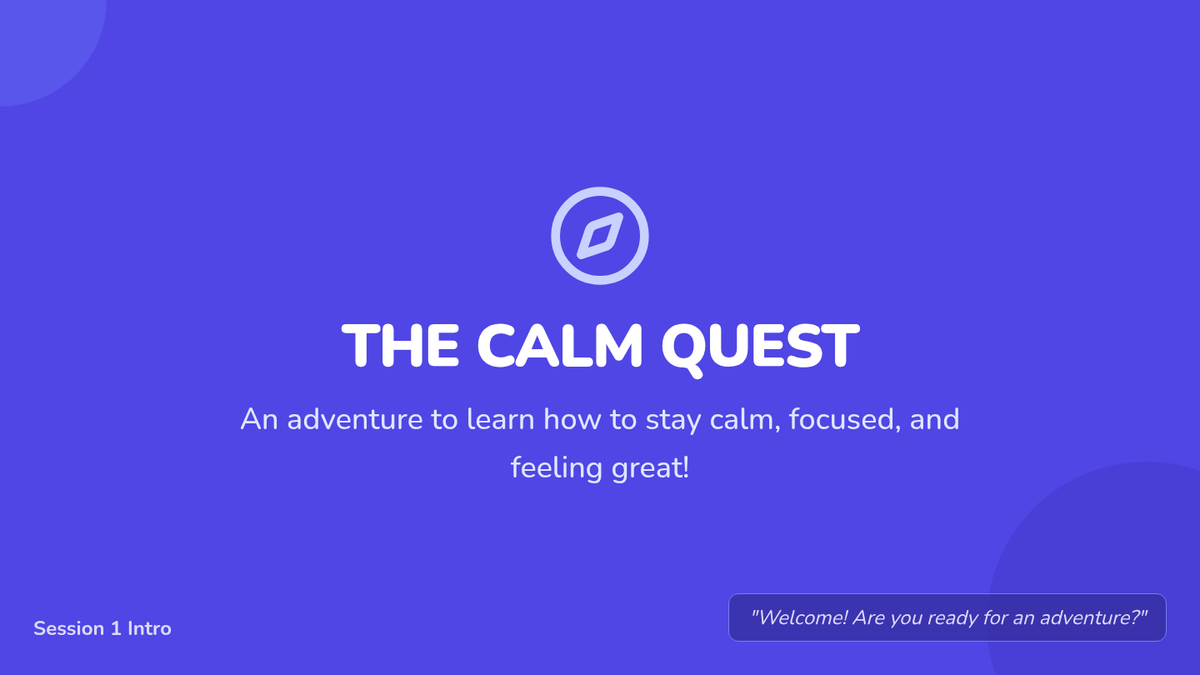 THE CALM QUEST

An adventure to learn how to stay calm, focused, and feeling great!

Session 1 Intro

"Welcome! Are you ready for an adventure?"